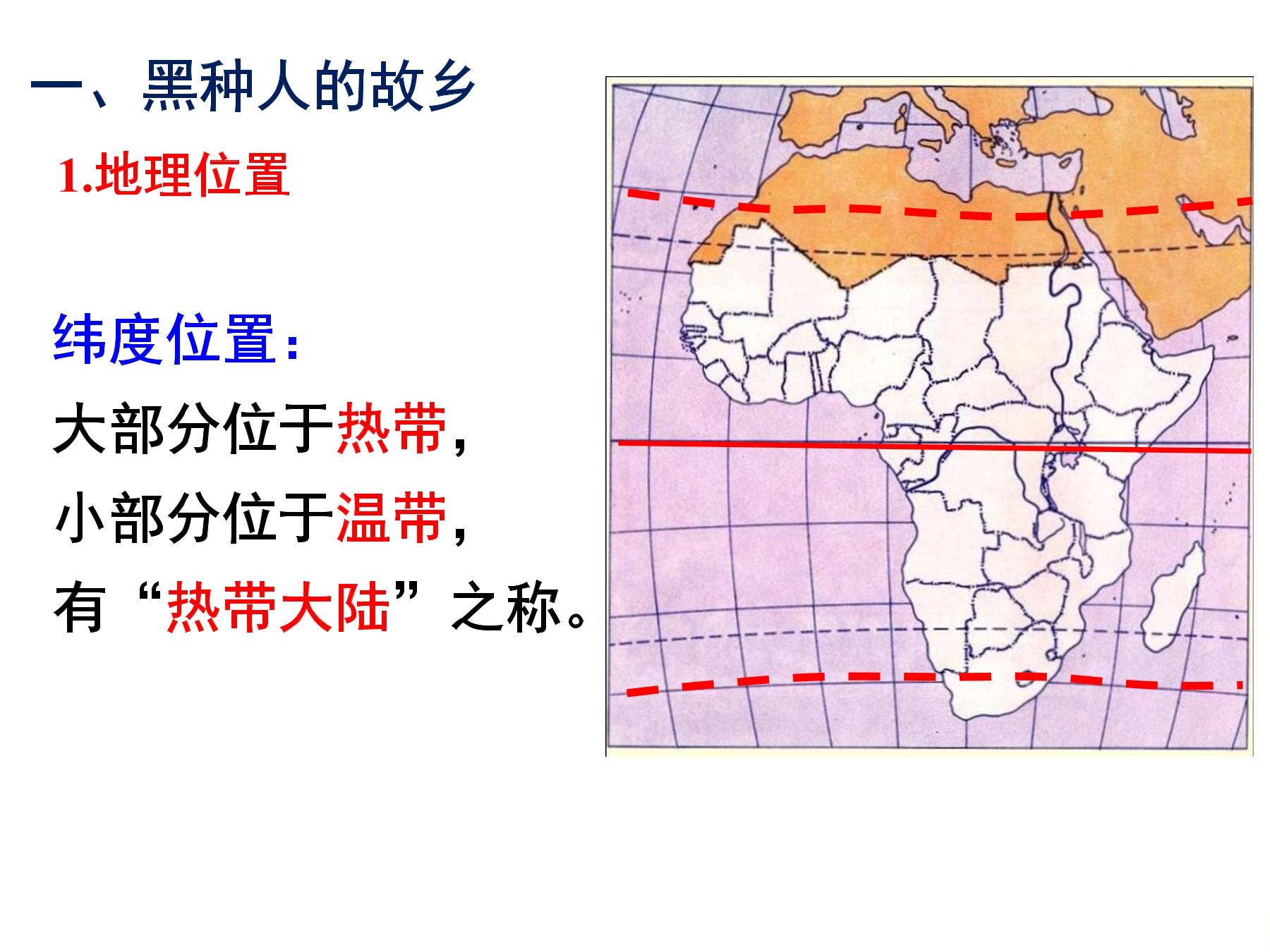 一、黑种人的故乡

1.地理位置

纬度位置:

大部分位于热带,

小部分位于温带,

有“热带大陆”之称。